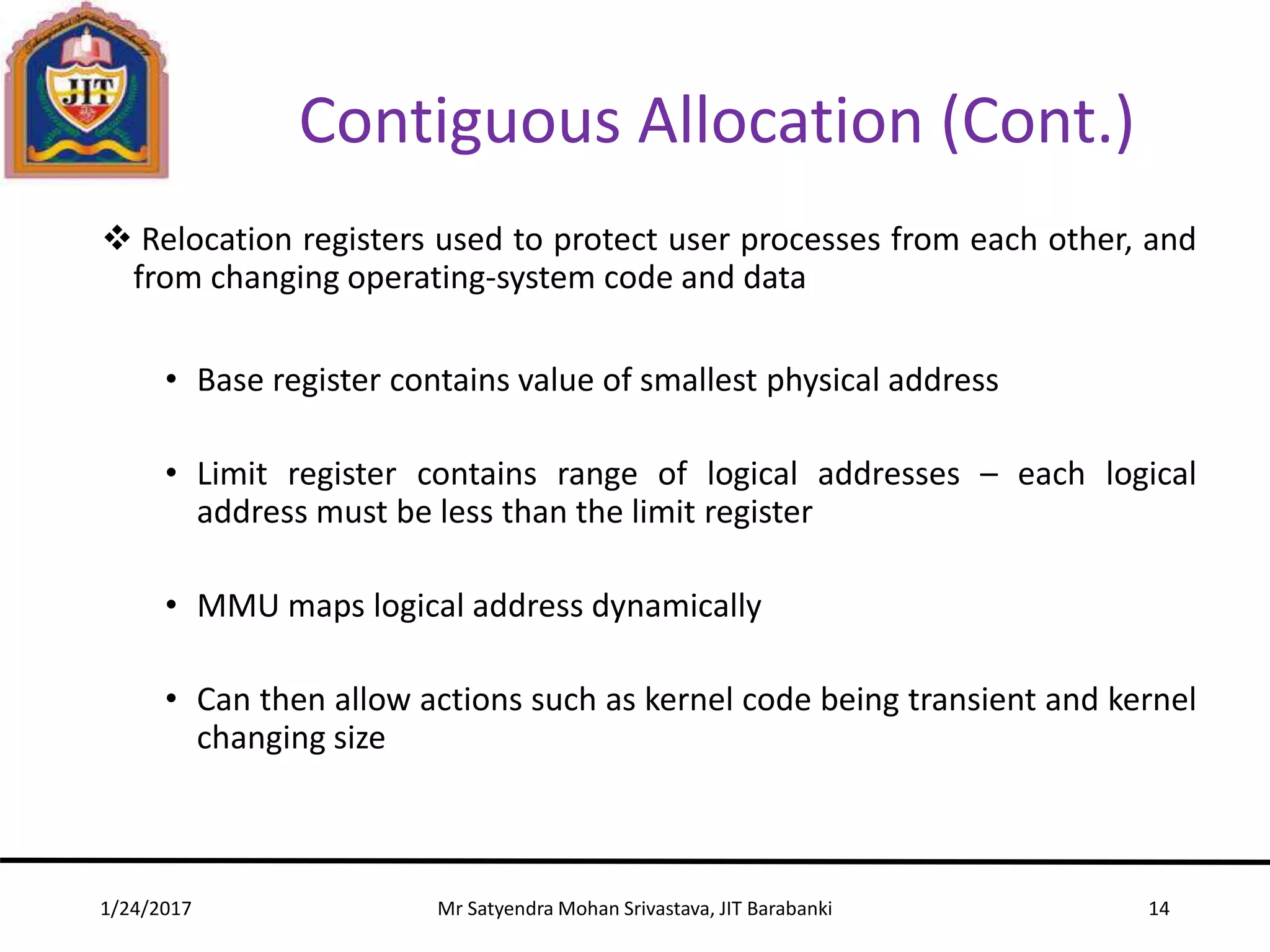 JIT

Contiguous Allocation (Cont.)

❖ Relocation registers used to protect user processes from each other, and from changing operating-system code and data

• Base register contains value of smallest physical address

• Limit register contains range of logical addresses – each logical address must be less than the limit register

• MMU maps logical address dynamically

• Can then allow actions such as kernel code being transient and kernel changing size

1/24/2017 Mr Satyendra Mohan Srivastava, JIT Barabanki 14